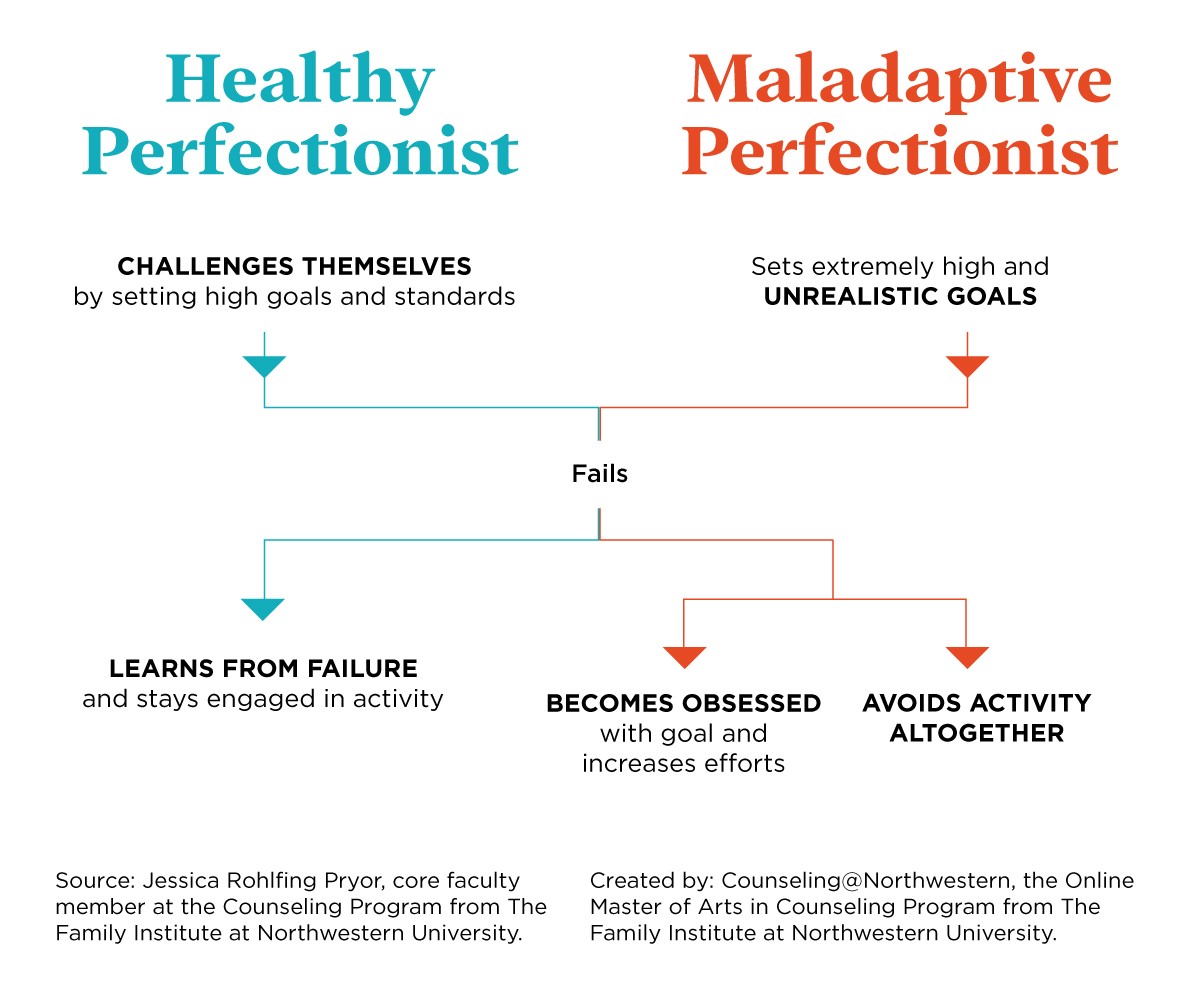 Healthy Perfectionist

Maladaptive Perfectionist

CHALLENGES THEMSELVES by setting high goals and standards

Sets extremely high and UNREALISTIC GOALS

Fails

LEARNS FROM FAILURE and stays engaged in activity

BECOMES OBSESSED with goal and increases efforts

AVOIDS ACTIVITY ALTOGETHER

Source: Jessica Rohlfing Pryor, core faculty member at the Counseling Program from The Family Institute at Northwestern University.

Created by: Counseling@Northwestern, the Online Master of Arts in Counseling Program from The Family Institute at Northwestern University.